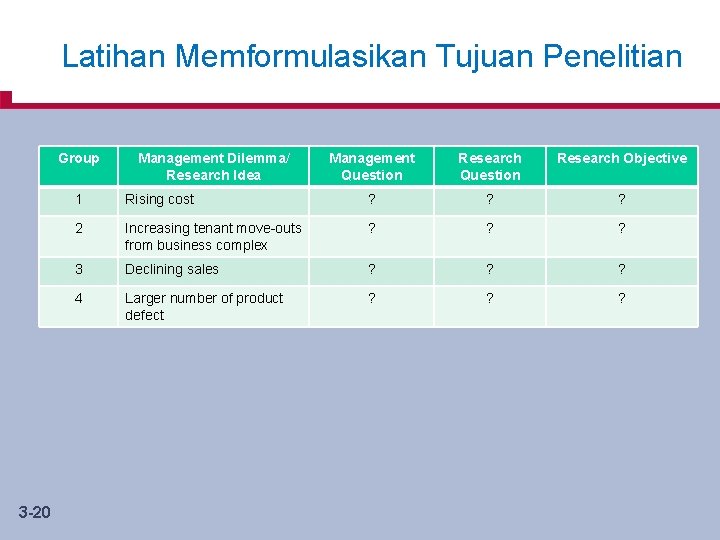 Latihan Memformulasikan Tujuan Penelitian

| Group | Management Dilemma/ Research Idea | Management Question | Research Question | Research Objective |
|---|---|---|---|---|
| 1 | Rising cost | ? | ? | ? |
| 2 | Increasing tenant move-outs from business complex | ? | ? | ? |
| 3 | Declining sales | ? | ? | ? |
| 4 | Larger number of product defect | ? | ? | ? |

3-20